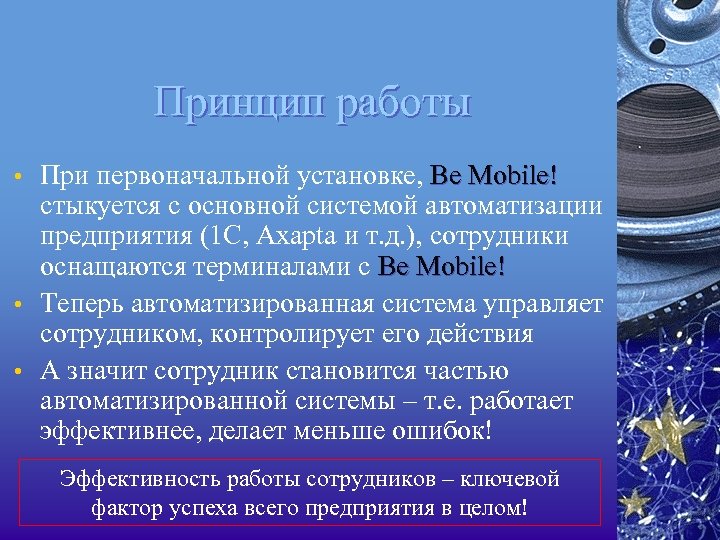 Принцип работы

• При первоначальной установке, Be Mobile! стыкуется с основной системой автоматизации предприятия (1С, Axapta и т.д.), сотрудники оснащаются терминалами с Be Mobile!

• Теперь автоматизированная система управляет сотрудником, контролирует его действия

• А значит сотрудник становится частью автоматизированной системы – т.е. работает эффективнее, делает меньше ошибок!

Эффективность работы сотрудников – ключевой фактор успеха всего предприятия в целом!